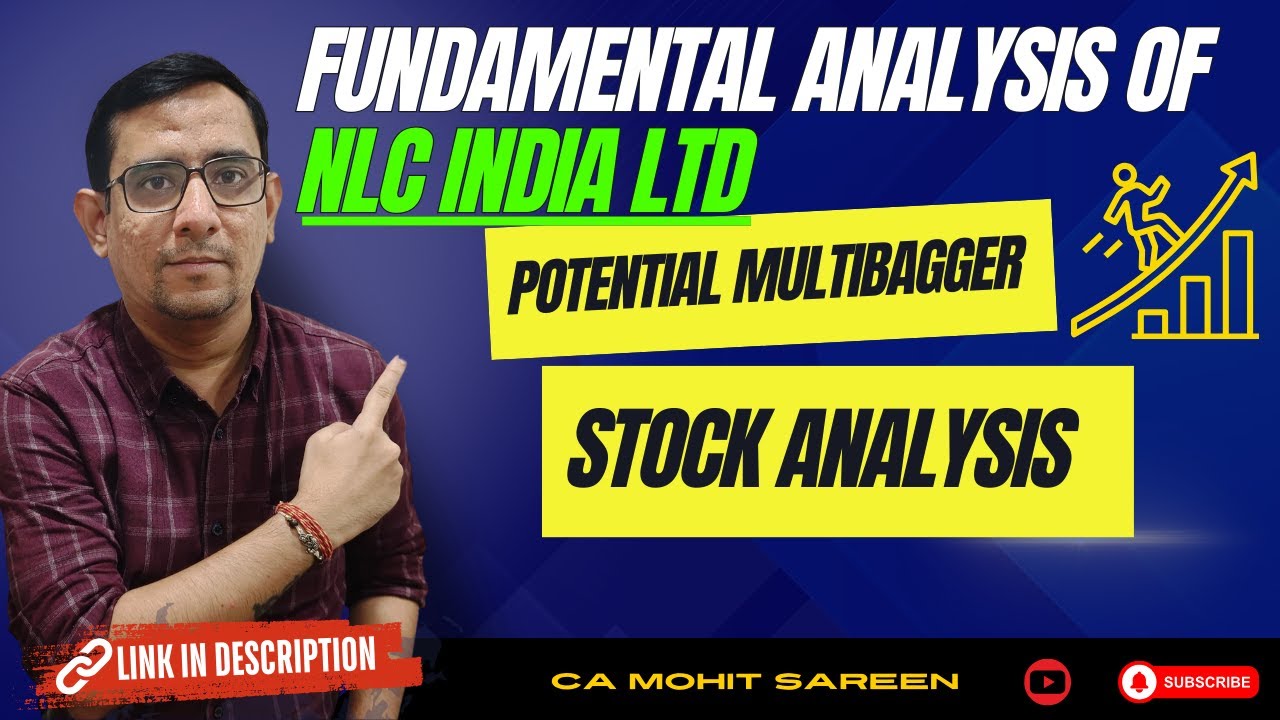 FUNDAMENTAL ANALYSIS OF
NLC INDIA LTD

POTENTIAL MULTIBAGGER

STOCK ANALYSIS

LINK IN DESCRIPTION

CA MOHIT SAREEN

SUBSCRIBE